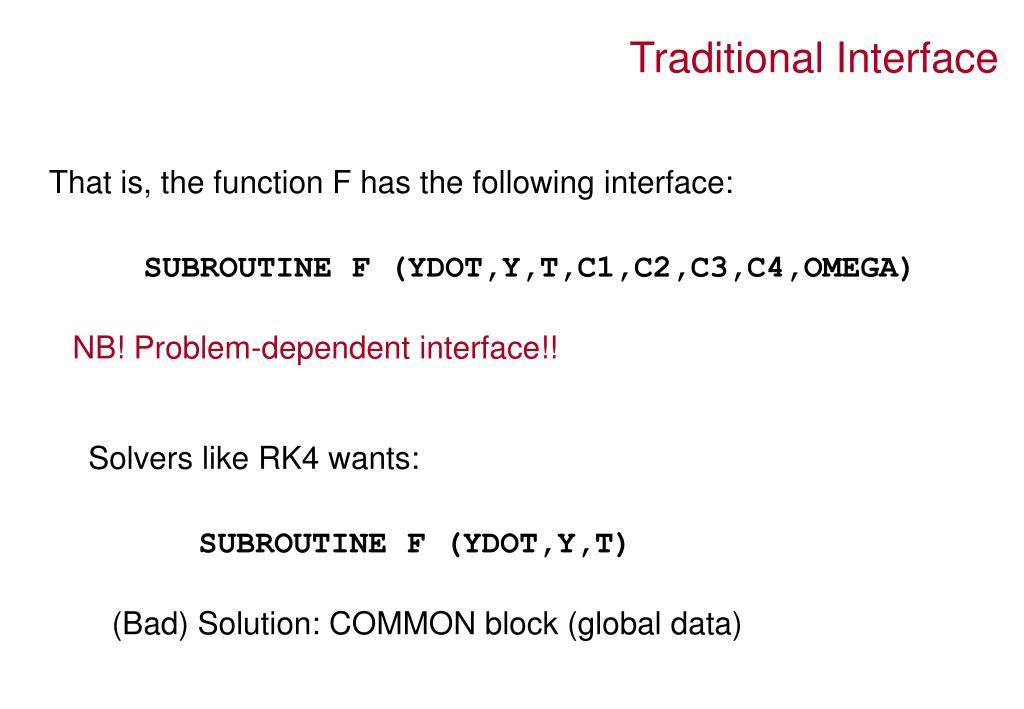 Traditional Interface

That is, the function F has the following interface:

SUBROUTINE F (YDOT,Y,T,C1,C2,C3,C4,OMEGA)

NB! Problem-dependent interface!!

Solvers like RK4 wants:

SUBROUTINE F (YDOT,Y,T)

(Bad) Solution: COMMON block (global data)